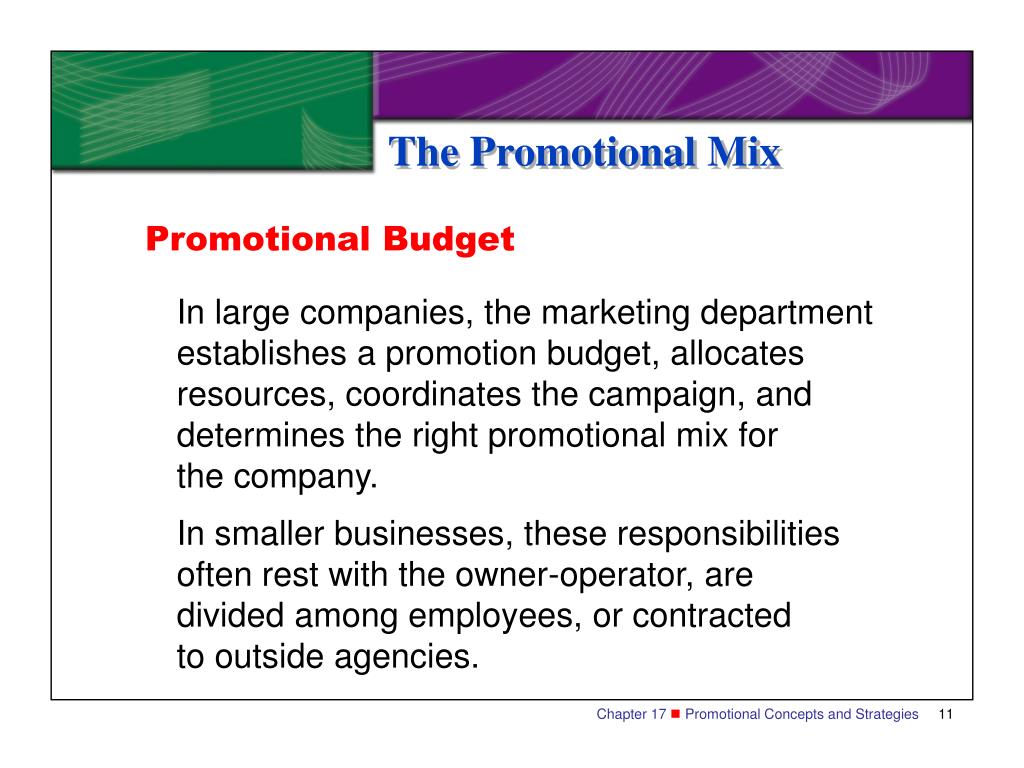 The Promotional Mix

Promotional Budget

In large companies, the marketing department establishes a promotion budget, allocates resources, coordinates the campaign, and determines the right promotional mix for the company.

In smaller businesses, these responsibilities often rest with the owner-operator, are divided among employees, or contracted to outside agencies.

Chapter 17 ■ Promotional Concepts and Strategies 11